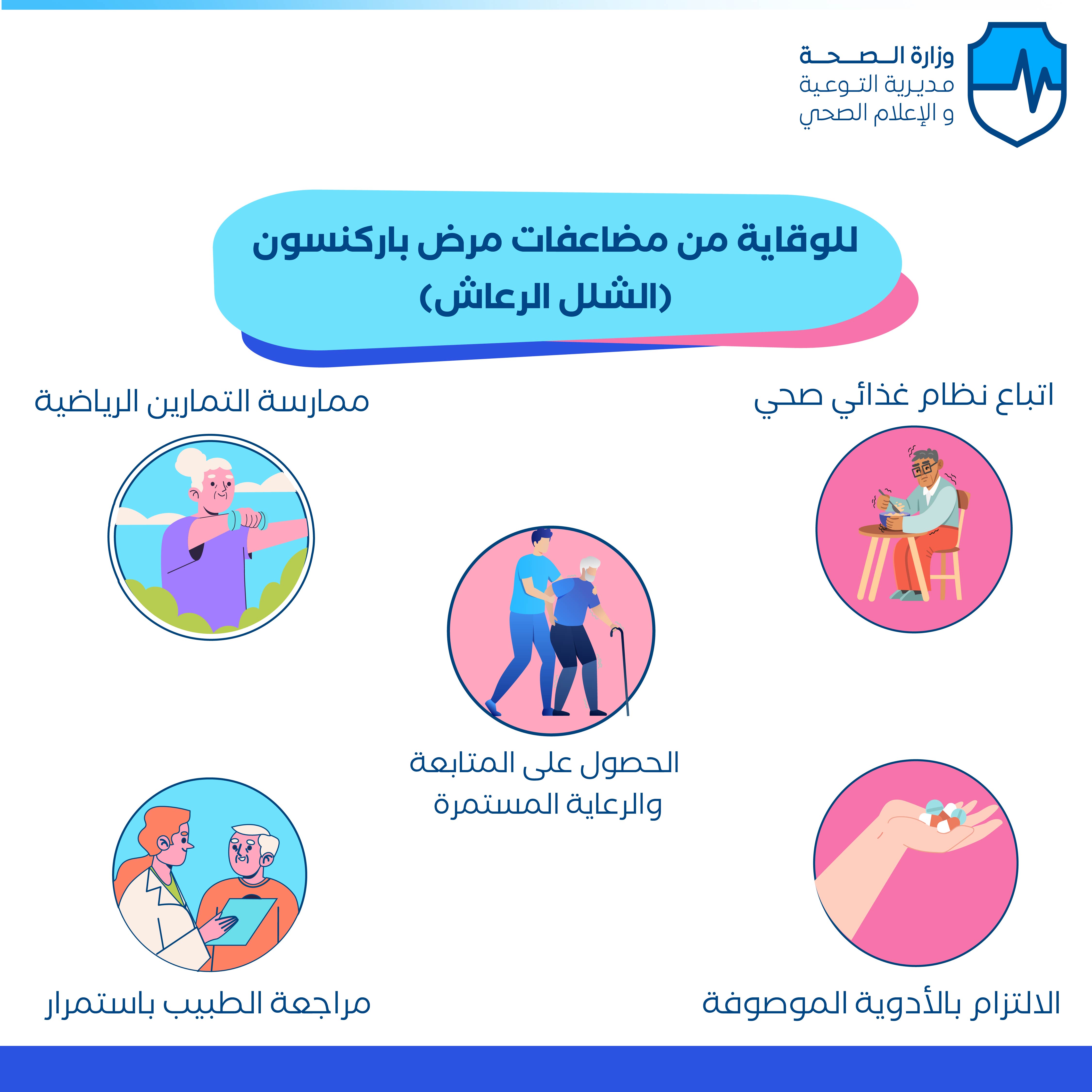 وزارة الصحة
مديرية التوعية
و الإعلام الصحي

للوقاية من مضاعفات مرض باركنسون
(الشلل الرعاش)

اتباع نظام غذائي صحي

ممارسة التمارين الرياضية

الحصول على المتابعة والرعاية المستمرة

الالتزام بالأدوية الموصوفة

مراجعة الطبيب باستمرار